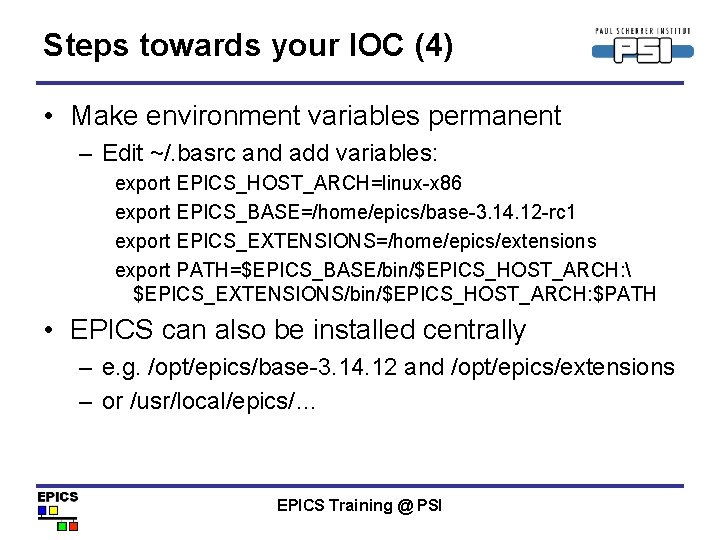 Steps towards your IOC (4)

PAUL SCHERRER INSTITUT
PSI

• Make environment variables permanent
  – Edit ~/.basrc and add variables:
    export EPICS_HOST_ARCH=linux-x86
    export EPICS_BASE=/home/epics/base-3.14.12-rc1
    export EPICS_EXTENSIONS=/home/epics/extensions
    export PATH=$EPICS_BASE/bin/$EPICS_HOST_ARCH:\
    $EPICS_EXTENSIONS/bin/$EPICS_HOST_ARCH:$PATH
• EPICS can also be installed centrally
  – e.g. /opt/epics/base-3.14.12 and /opt/epics/extensions
  – or /usr/local/epics/…

EPICS

EPICS Training @ PSI